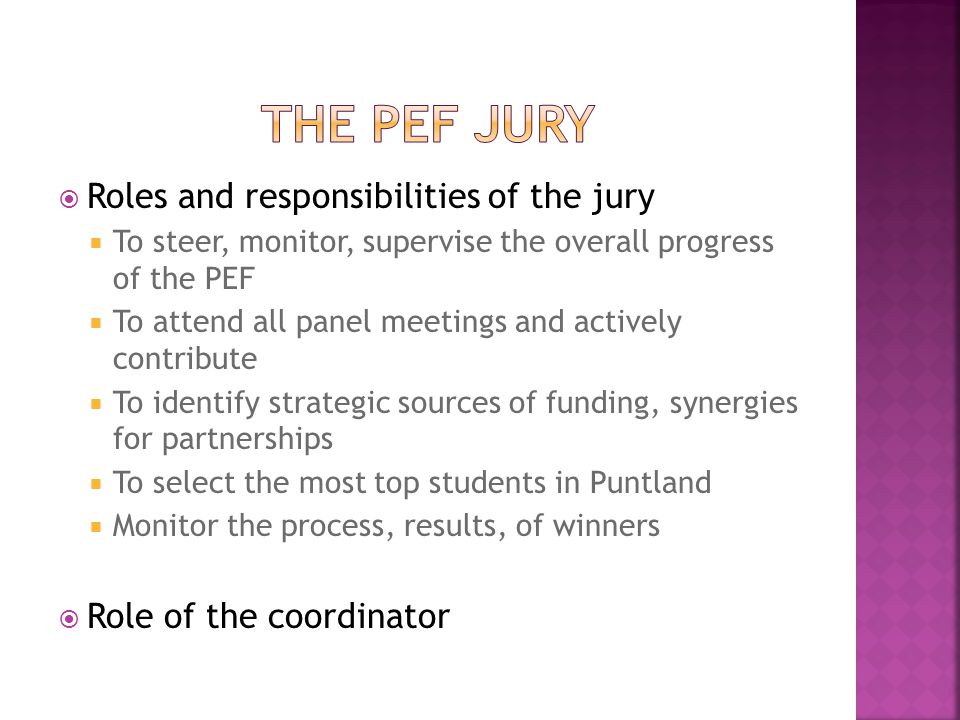 THE PEF JURY

Roles and responsibilities of the jury

To steer, monitor, supervise the overall progress of the PEF

To attend all panel meetings and actively contribute

To identify strategic sources of funding, synergies for partnerships

To select the most top students in Puntland

Monitor the process, results, of winners

Role of the coordinator